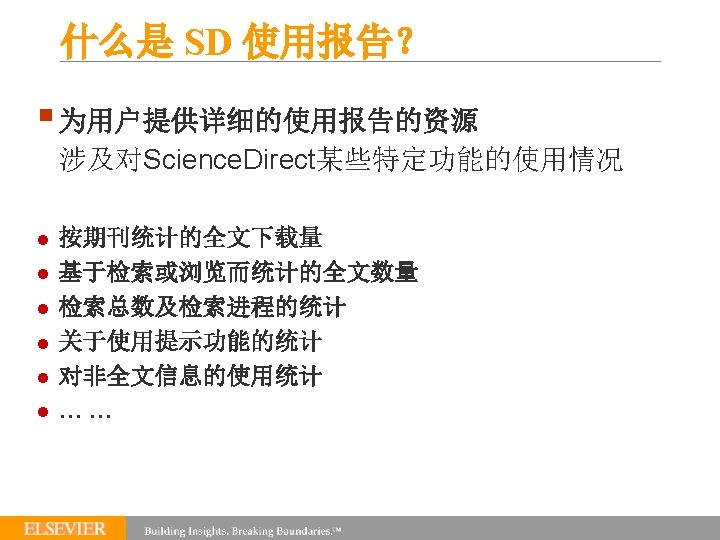 什么是 SD 使用报告？

为用户提供详细的使用报告的资源
涉及对ScienceDirect某些特定功能的使用情况

- 按期刊统计的全文下载量
- 基于检索或浏览而统计的全文数量
- 检索总数及检索进程的统计
- 关于使用提示功能的统计
- 对非全文信息的使用统计
- … …

ELSEVIER Building Insights. Breaking Boundaries.™